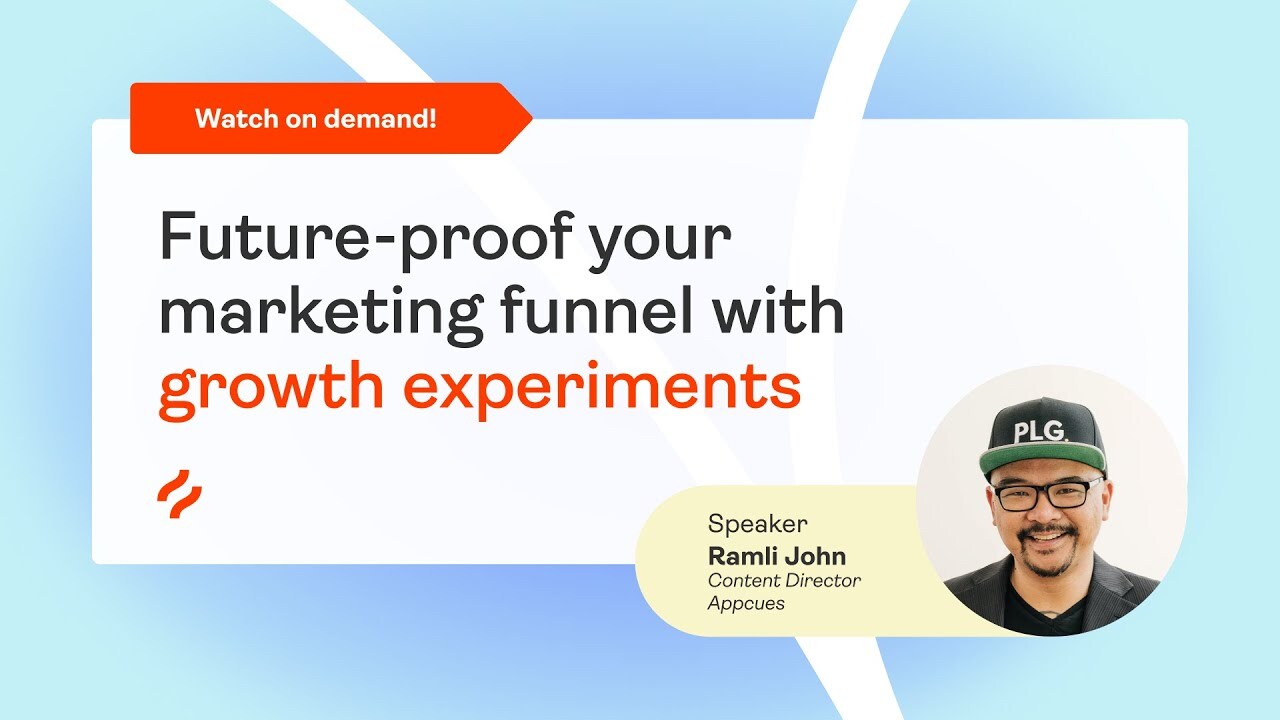 Watch on demand!

Future-proof your marketing funnel with growth experiments

Speaker
Ramli John
Content Director
Appcues

PLG.